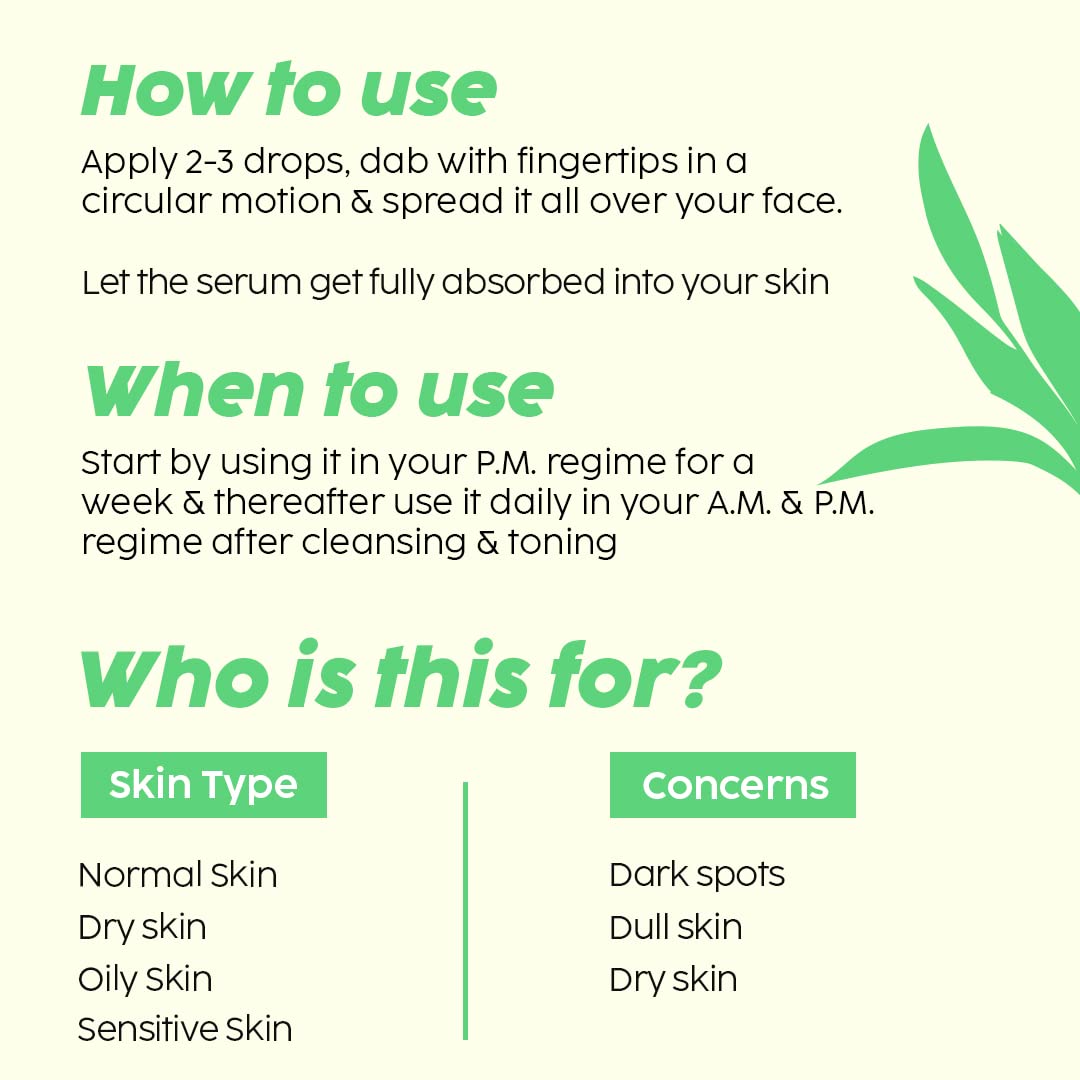 How to use

Apply 2-3 drops, dab with fingertips in a circular motion & spread it all over your face.

Let the serum get fully absorbed into your skin

When to use

Start by using it in your P.M. regime for a week & thereafter use it daily in your A.M. & P.M. regime after cleansing & toning

Who is this for?

Skin Type

Normal Skin
Dry skin
Oily Skin
Sensitive Skin

Concerns

Dark spots
Dull skin
Dry skin